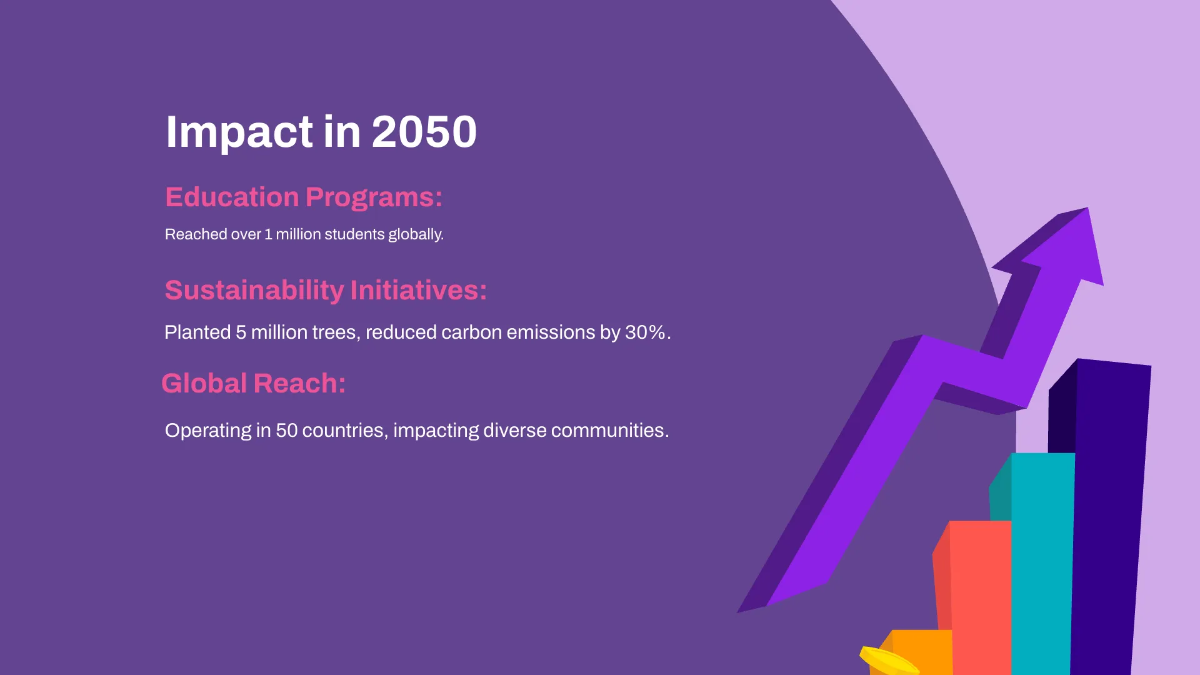 Impact in 2050

Education Programs:

Reached over 1 million students globally.

Sustainability Initiatives:

Planted 5 million trees, reduced carbon emissions by 30%.

Global Reach:

Operating in 50 countries, impacting diverse communities.